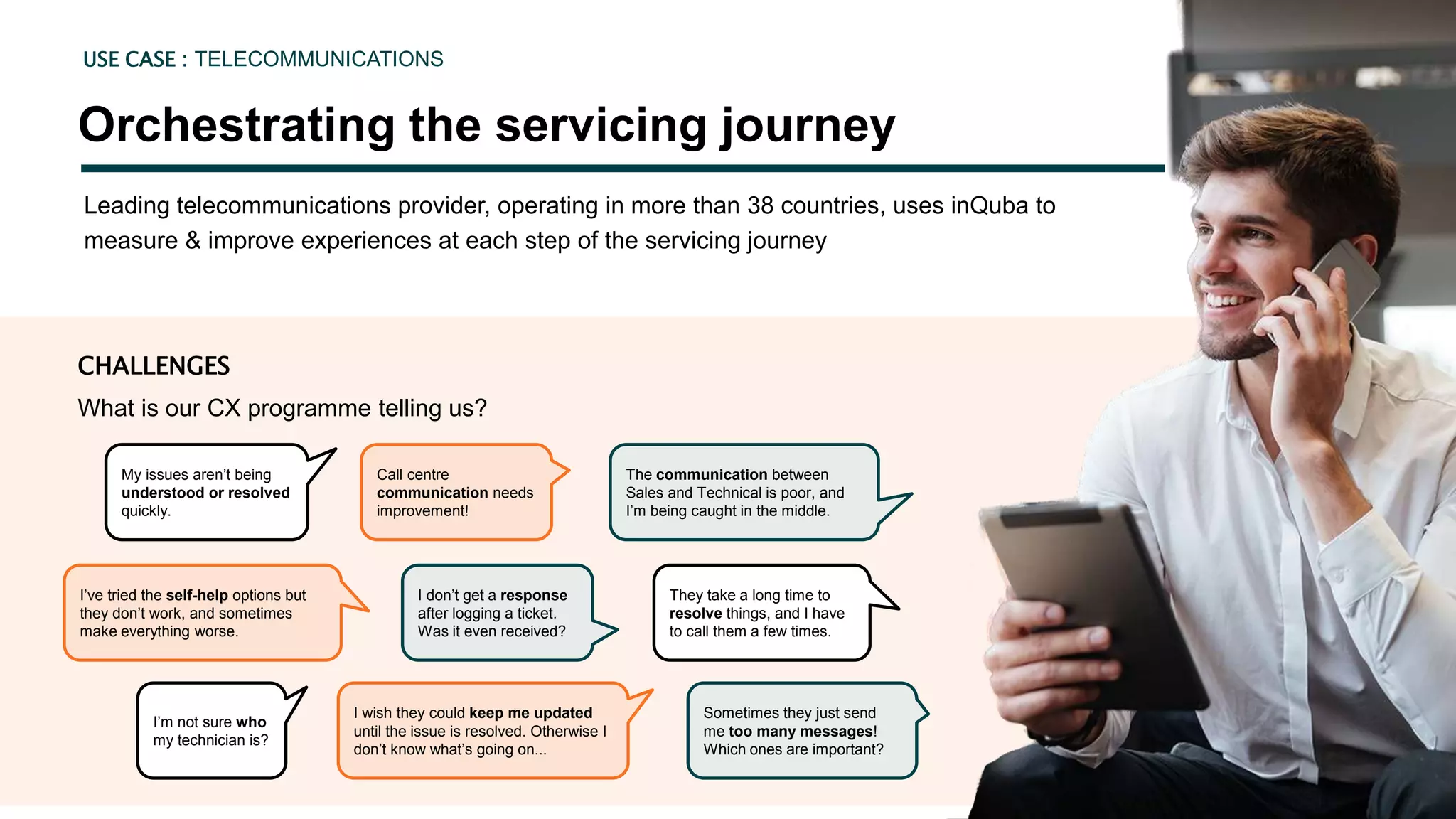 USE CASE : TELECOMMUNICATIONS

Orchestrating the servicing journey

Leading telecommunications provider, operating in more than 38 countries, uses inQuba to measure & improve experiences at each step of the servicing journey

CHALLENGES

What is our CX programme telling us?

My issues aren't being understood or resolved quickly.

Call centre communication needs improvement!

The communication between Sales and Technical is poor, and I'm being caught in the middle.

I've tried the self-help options but they don't work, and sometimes make everything worse.

I don't get a response after logging a ticket. Was it even received?

They take a long time to resolve things, and I have to call them a few times.

I'm not sure who my technician is?

I wish they could keep me updated until the issue is resolved. Otherwise I don't know what's going on...

Sometimes they just send me too many messages! Which ones are important?